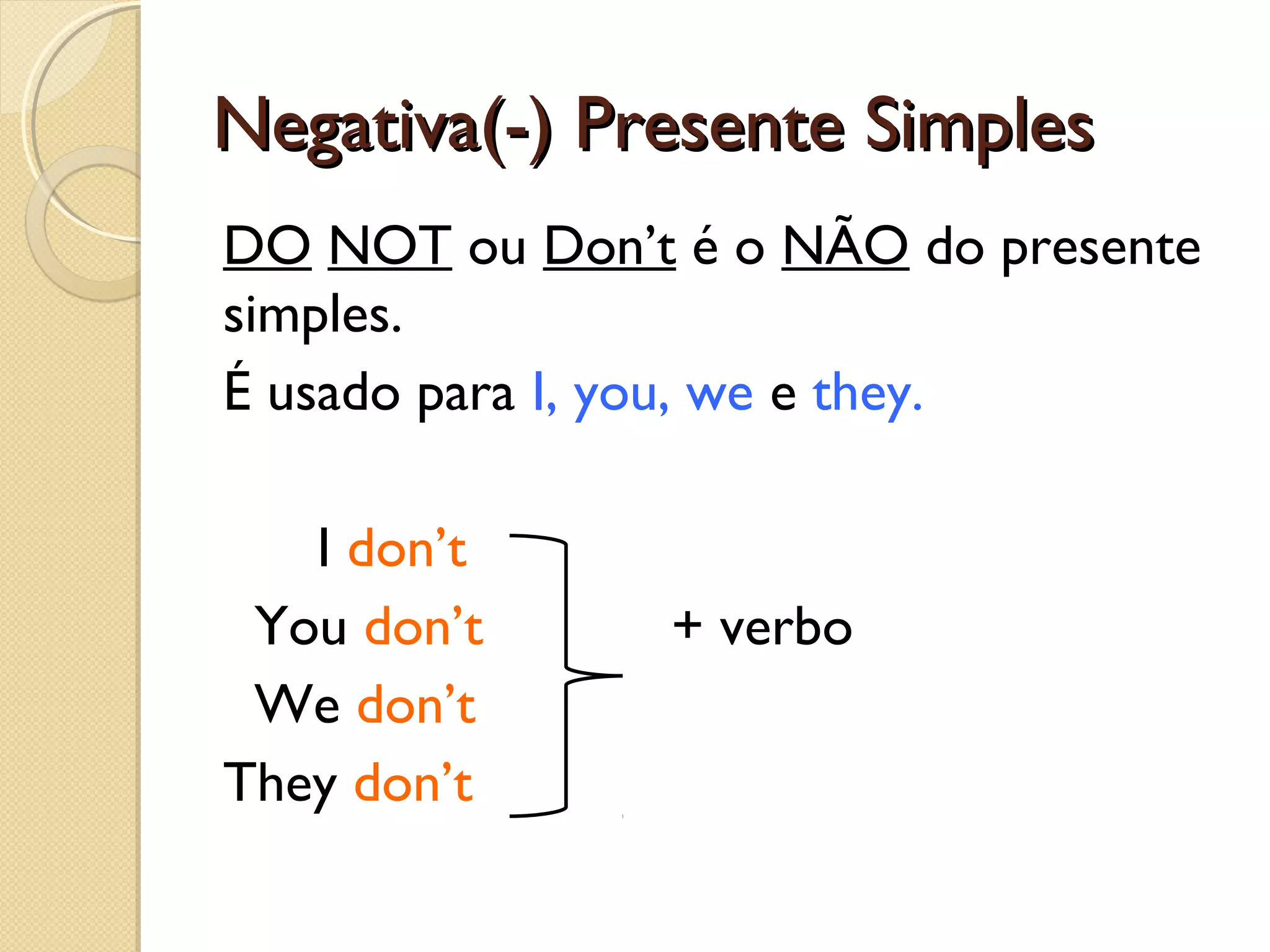 Negativa(-) Presente Simples

DO NOT ou Don’t é o NÃO do presente simples.

É usado para I, you, we e they.

I don’t
You don’t
We don’t
They don’t

+ verbo